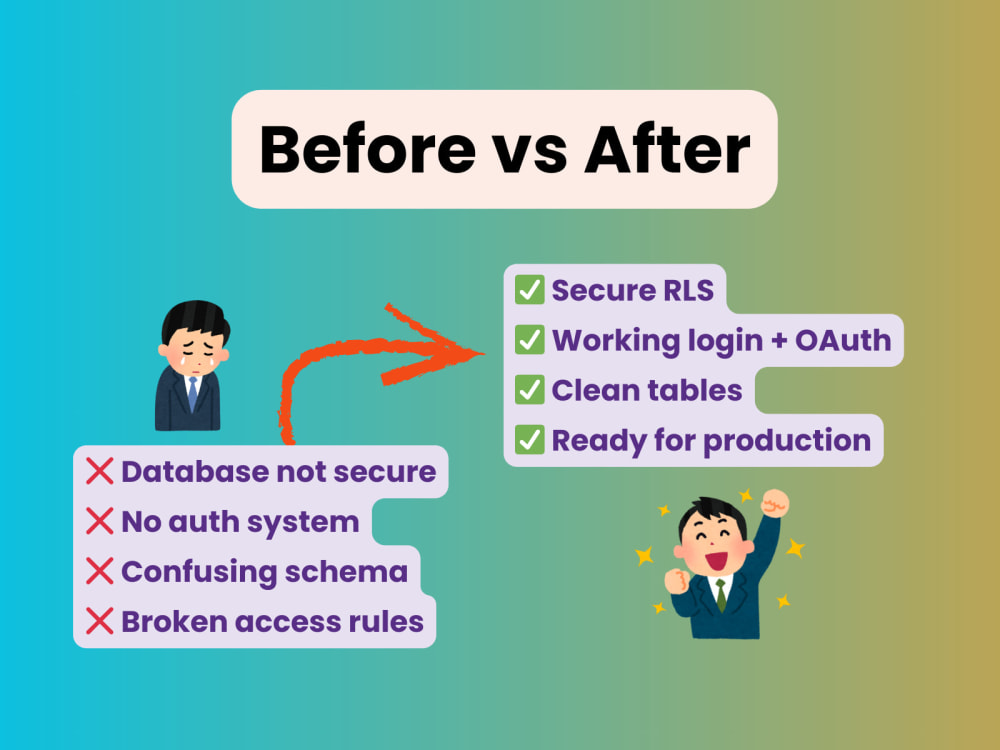 Before vs After

❌ Database not secure
❌ No auth system
❌ Confusing schema
❌ Broken access rules

✅ Secure RLS
✅ Working login + OAuth
✅ Clean tables
✅ Ready for production